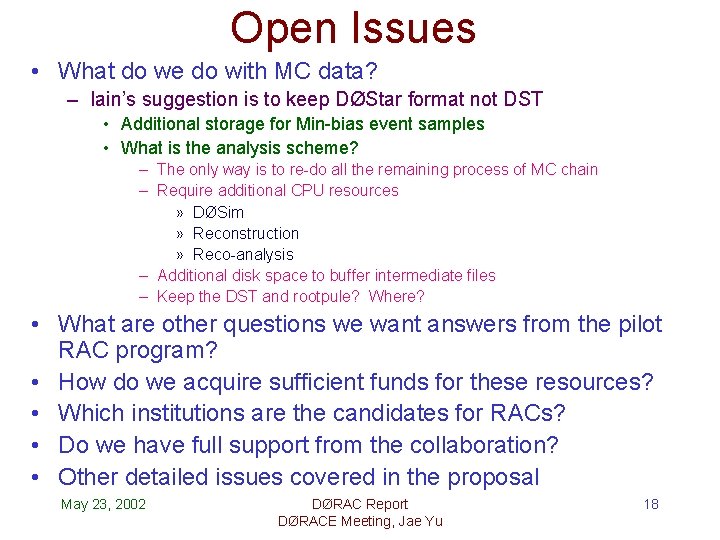 Open Issues

• What do we do with MC data?
 – Iain's suggestion is to keep DØStar format not DST
 • Additional storage for Min-bias event samples
 • What is the analysis scheme?
 – The only way is to re-do all the remaining process of MC chain
 – Require additional CPU resources
 » DØSim
 » Reconstruction
 » Reco-analysis
 – Additional disk space to buffer intermediate files
 – Keep the DST and rootpule? Where?
• What are other questions we want answers from the pilot RAC program?
• How do we acquire sufficient funds for these resources?
• Which institutions are the candidates for RACs?
• Do we have full support from the collaboration?
• Other detailed issues covered in the proposal

May 23, 2002

DØRAC Report
DØRACE Meeting, Jae Yu

18